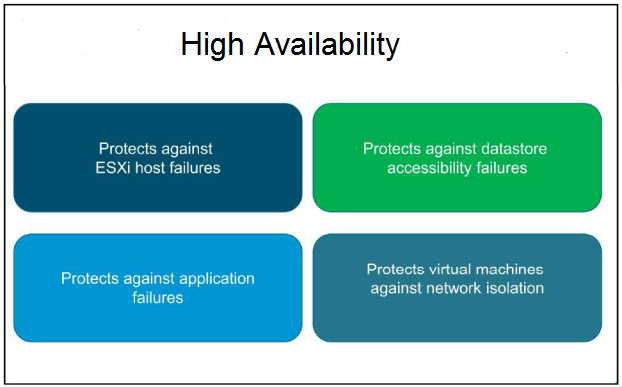 High Availability

Protects against ESXi host failures

Protects against datastore accessibility failures

Protects against application failures

Protects virtual machines against network isolation